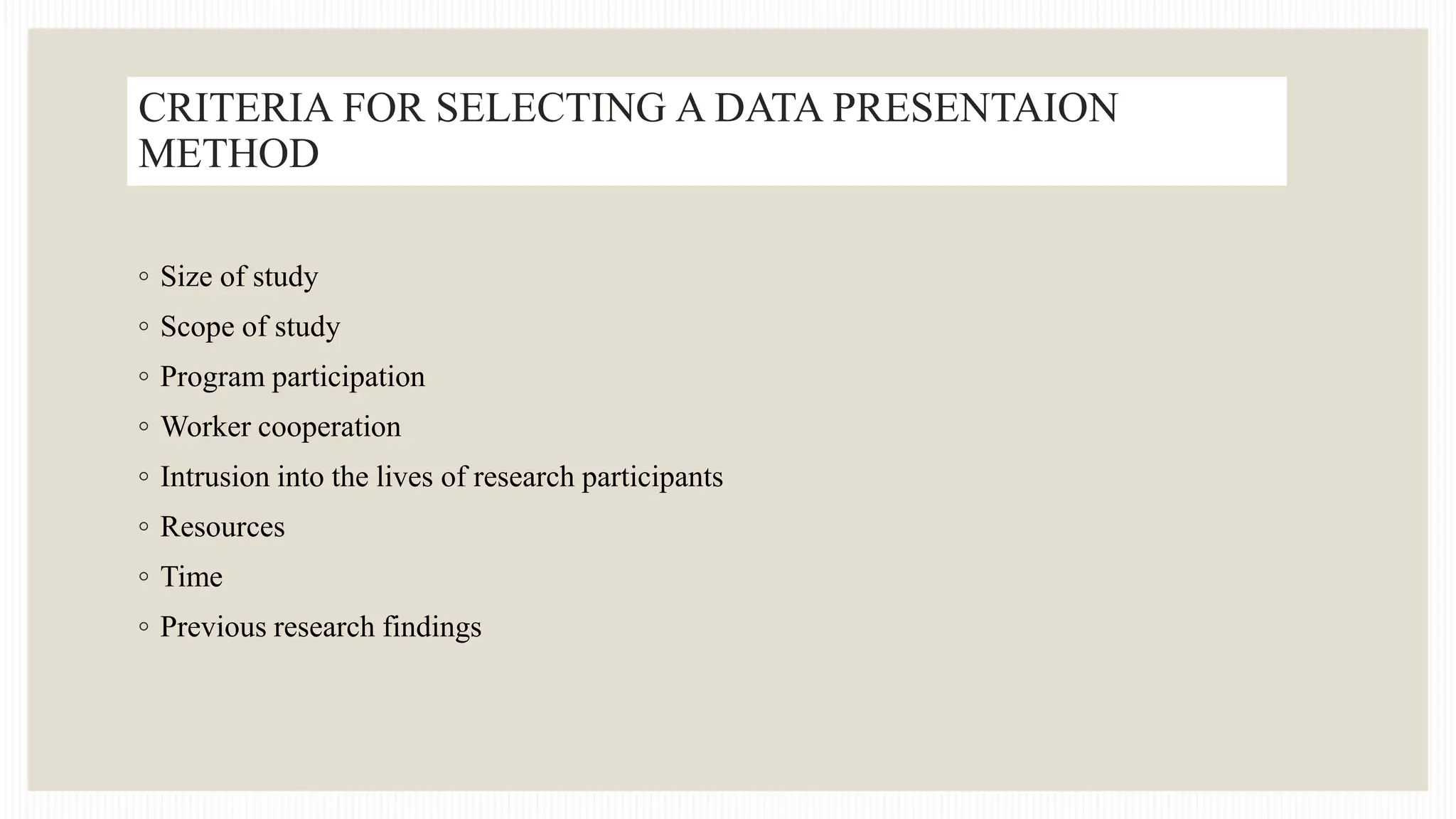 CRITERIA FOR SELECTING A DATA PRESENTAION METHOD

◦ Size of study
◦ Scope of study
◦ Program participation
◦ Worker cooperation
◦ Intrusion into the lives of research participants
◦ Resources
◦ Time
◦ Previous research findings